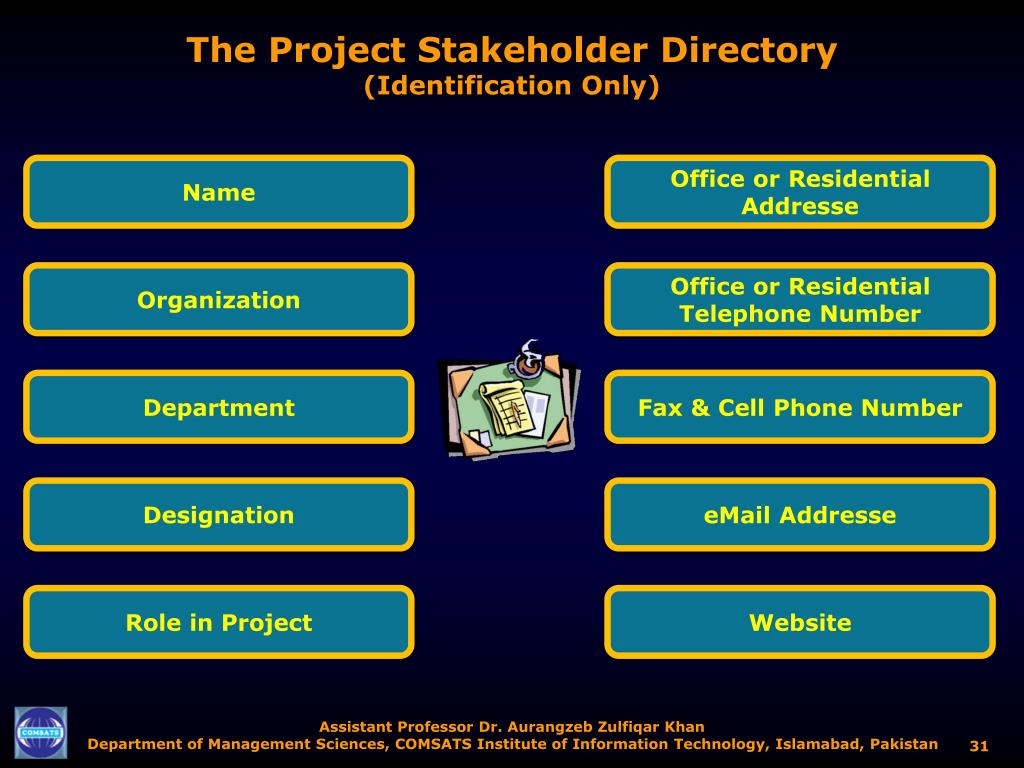 The Project Stakeholder Directory
(Identification Only)

Name

Organization

Department

Designation

Role in Project

Office or Residential Addresse

Office or Residential Telephone Number

Fax & Cell Phone Number

eMail Addresse

Website

COMSATS

Assistant Professor Dr. Aurangzeb Zulfiqar Khan
Department of Management Sciences, COMSATS Institute of Information Technology, Islamabad, Pakistan

31